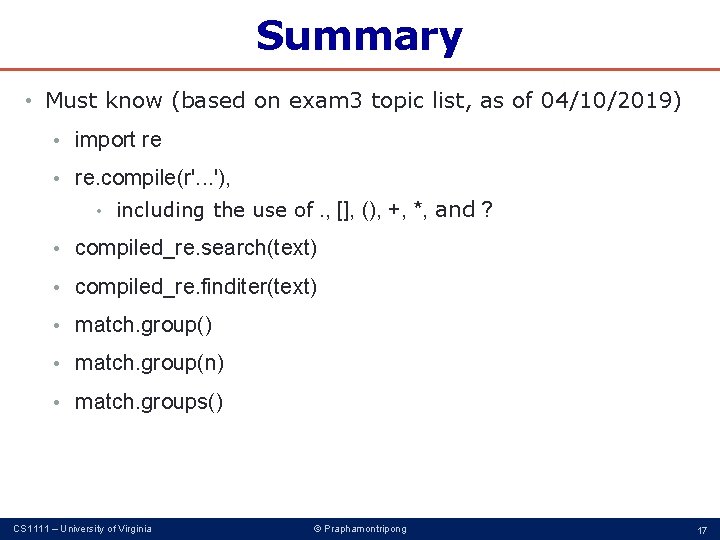 Summary

• Must know (based on exam3 topic list, as of 04/10/2019)

• import re

• re.compile(r'...'),

• including the use of ., [], (), +, *, and ?

• compiled_re.search(text)

• compiled_re.finditer(text)

• match.group()

• match.group(n)

• match.groups()

CS1111 – University of Virginia
© Praphamontripong
17